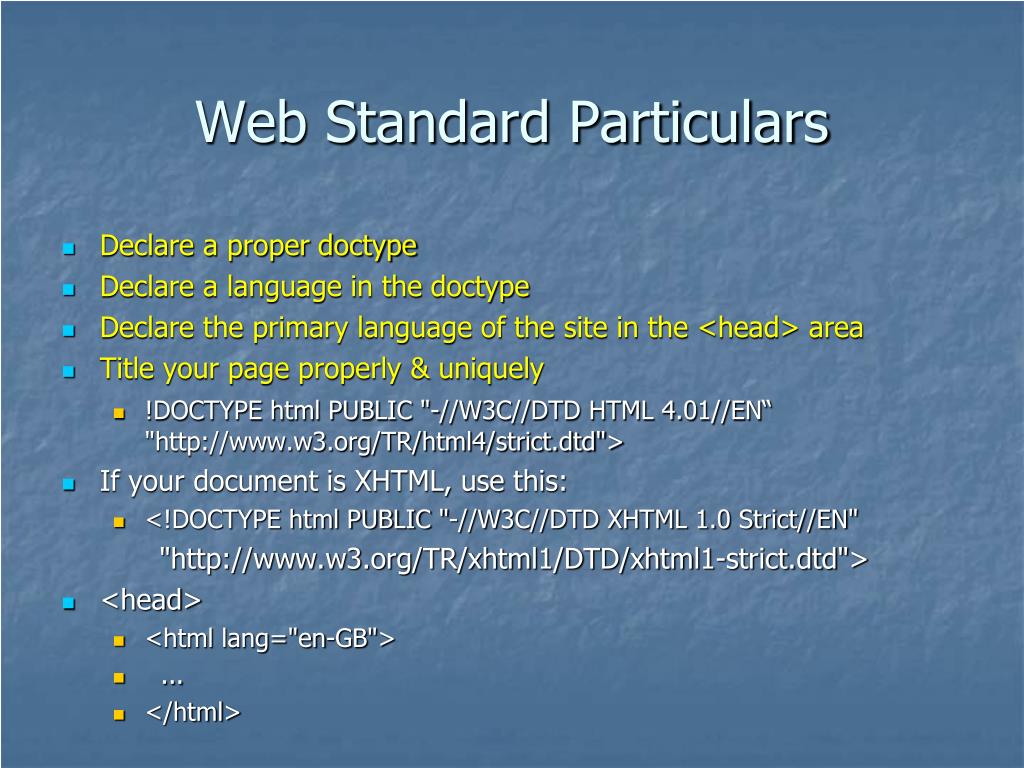 Web Standard Particulars

- Declare a proper doctype
- Declare a language in the doctype
- Declare the primary language of the site in the <head> area
- Title your page properly & uniquely
  - !DOCTYPE html PUBLIC "-//W3C//DTD HTML 4.01//EN“ "http://www.w3.org/TR/html4/strict.dtd">
- If your document is XHTML, use this:
  - <!DOCTYPE html PUBLIC "-//W3C//DTD XHTML 1.0 Strict//EN"
    "http://www.w3.org/TR/xhtml1/DTD/xhtml1-strict.dtd">
- <head>
  - <html lang="en-GB">
  - ...
  - </html>